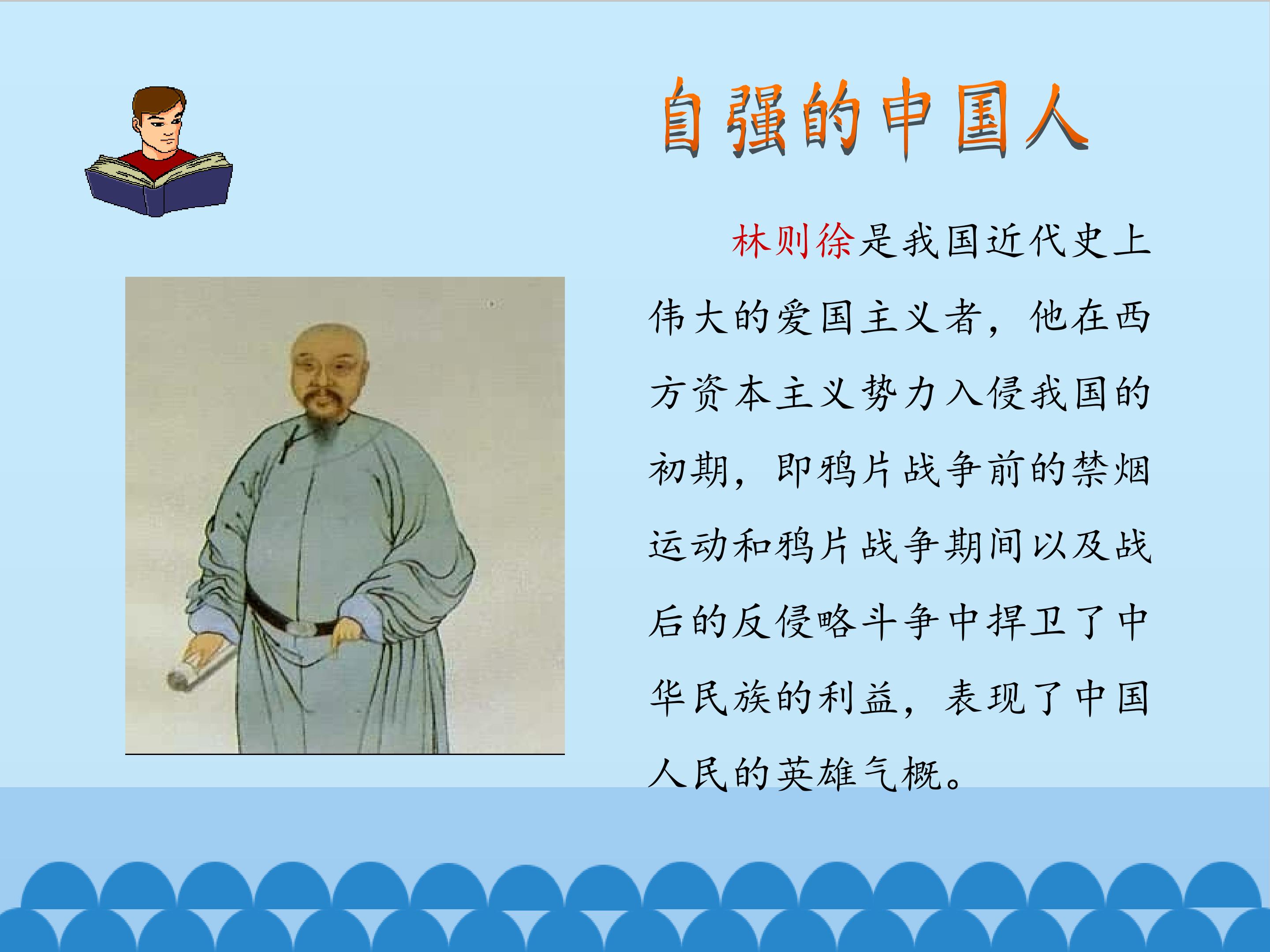 自强的中国人

林则徐是我国近代史上伟大的爱国主义者，他在西方资本主义势力入侵我国的初期，即鸦片战争前的禁烟运动和鸦片战争期间以及战后的反侵略斗争中捍卫了中华民族的利益，表现了中国人民的英雄气概。